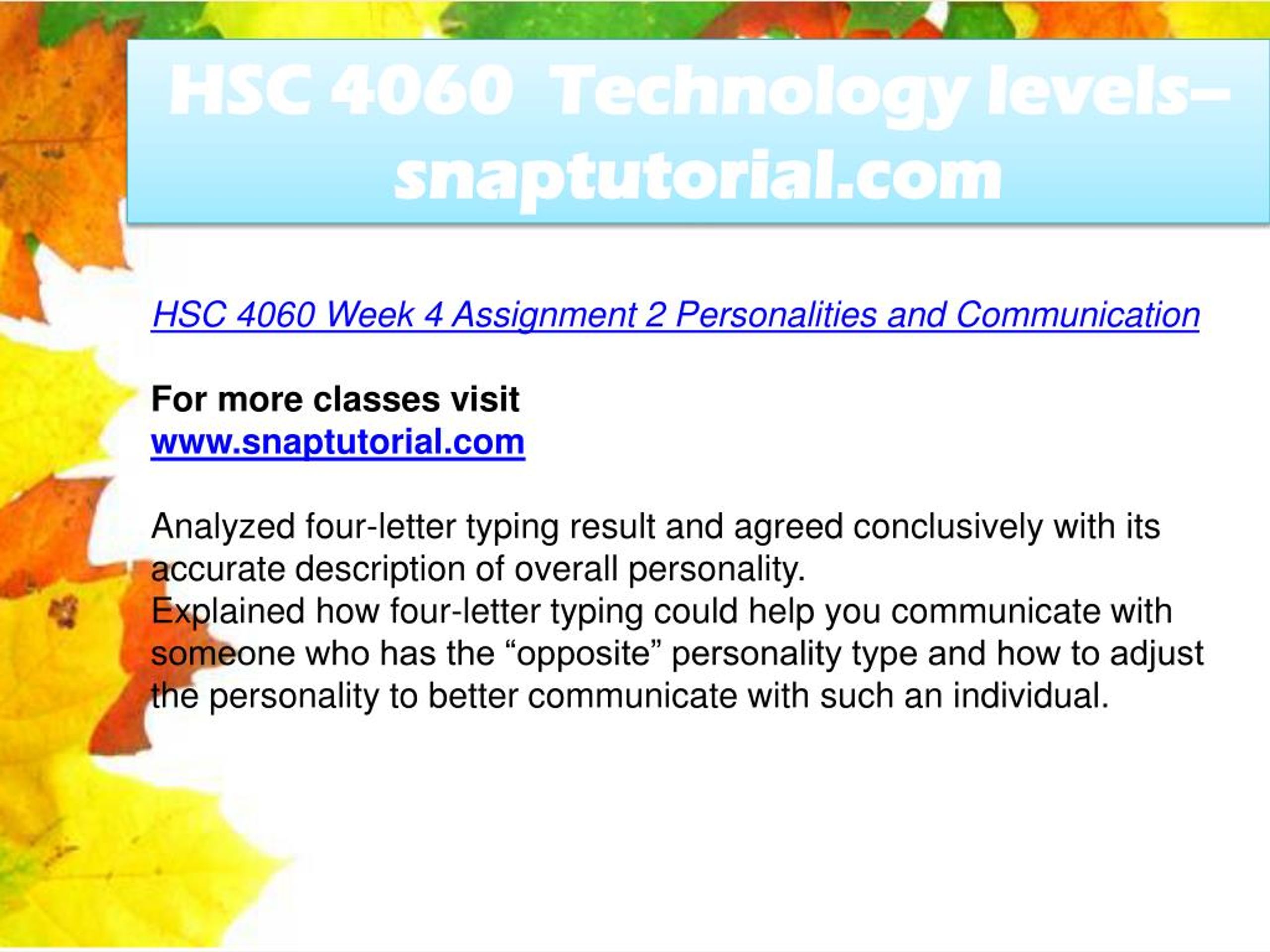 HSC 4060 Technology levels– snaptutorial.com

HSC 4060 Week 4 Assignment 2 Personalities and Communication

For more classes visit
www.snaptutorial.com

Analyzed four-letter typing result and agreed conclusively with its accurate description of overall personality.
Explained how four-letter typing could help you communicate with someone who has the “opposite” personality type and how to adjust the personality to better communicate with such an individual.